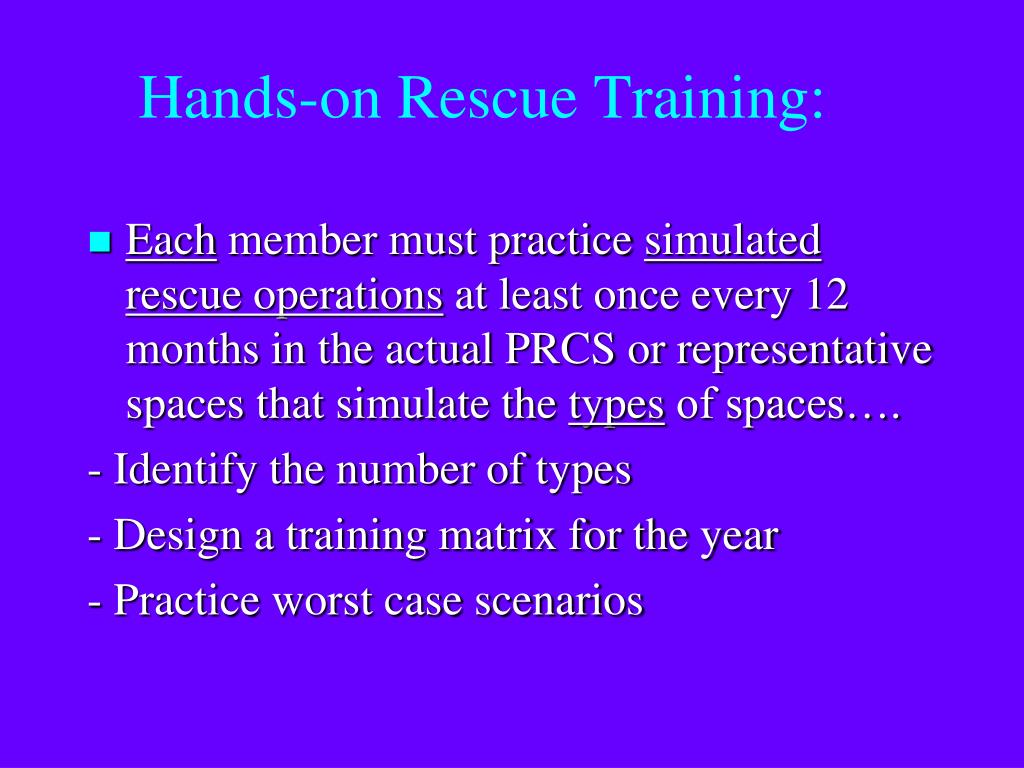 Hands-on Rescue Training:

Each member must practice simulated rescue operations at least once every 12 months in the actual PRCS or representative spaces that simulate the types of spaces….

- Identify the number of types

- Design a training matrix for the year

- Practice worst case scenarios